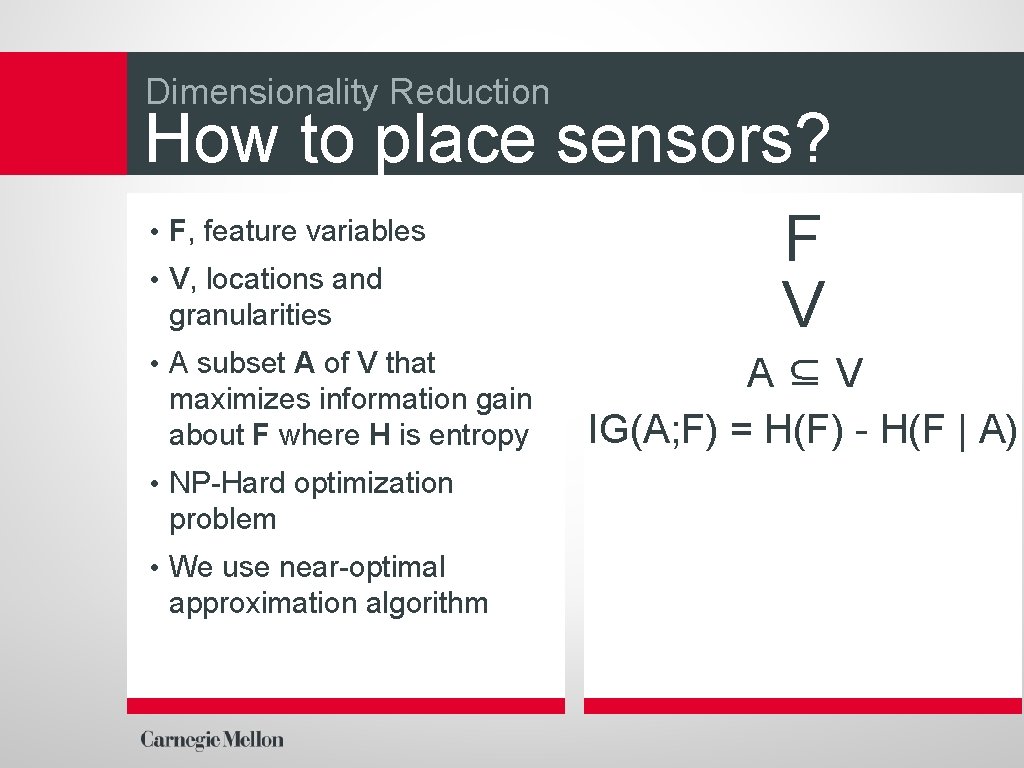 Dimensionality Reduction

How to place sensors?

• F, feature variables
• V, locations and granularities
• A subset A of V that maximizes information gain about F where H is entropy
• NP-Hard optimization problem
• We use near-optimal approximation algorithm

F
V

$A \subseteq V$
IG(A;F) = H(F) - H(F | A)

Carnegie Mellon